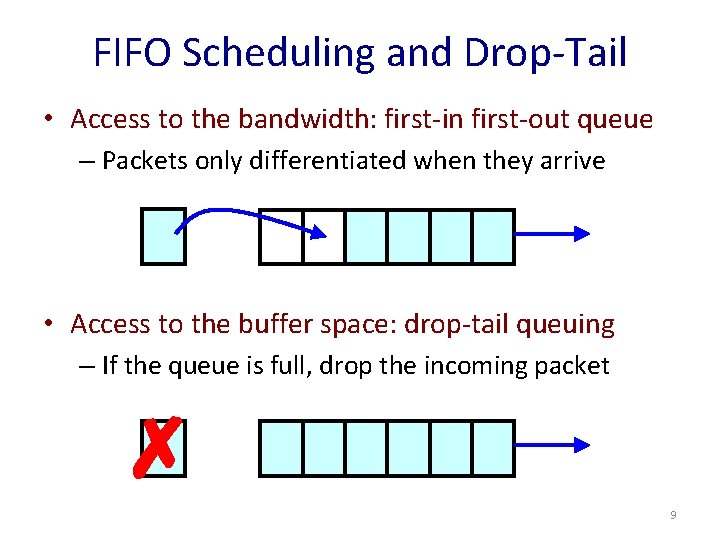 FIFO Scheduling and Drop-Tail

• Access to the bandwidth: first-in first-out queue
– Packets only differentiated when they arrive

• Access to the buffer space: drop-tail queuing
– If the queue is full, drop the incoming packet

9